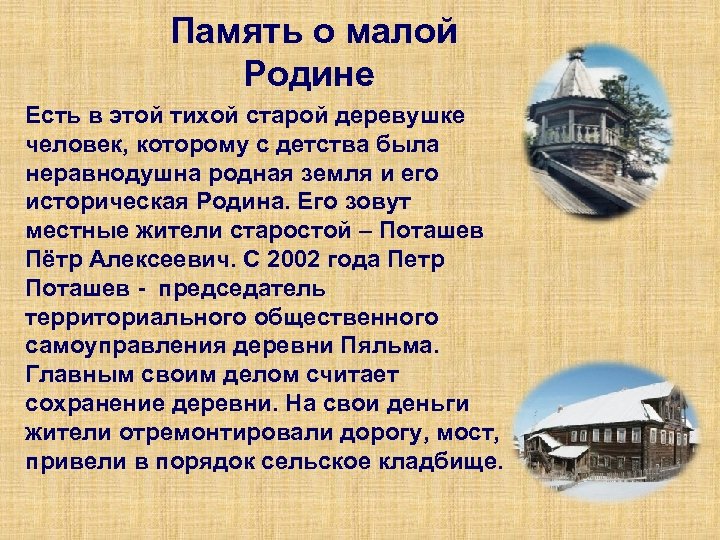 Память о малой Родине

Есть в этой тихой старой деревушке человек, которому с детства была неравнодушна родная земля и его историческая Родина. Его зовут местные жители старостой – Поташев Пётр Алексеевич. С 2002 года Петр Поташев - председатель территориального общественного самоуправления деревни Пяльма. Главным своим делом считает сохранение деревни. На свои деньги жители отремонтировали дорогу, мост, привели в порядок сельское кладбище.